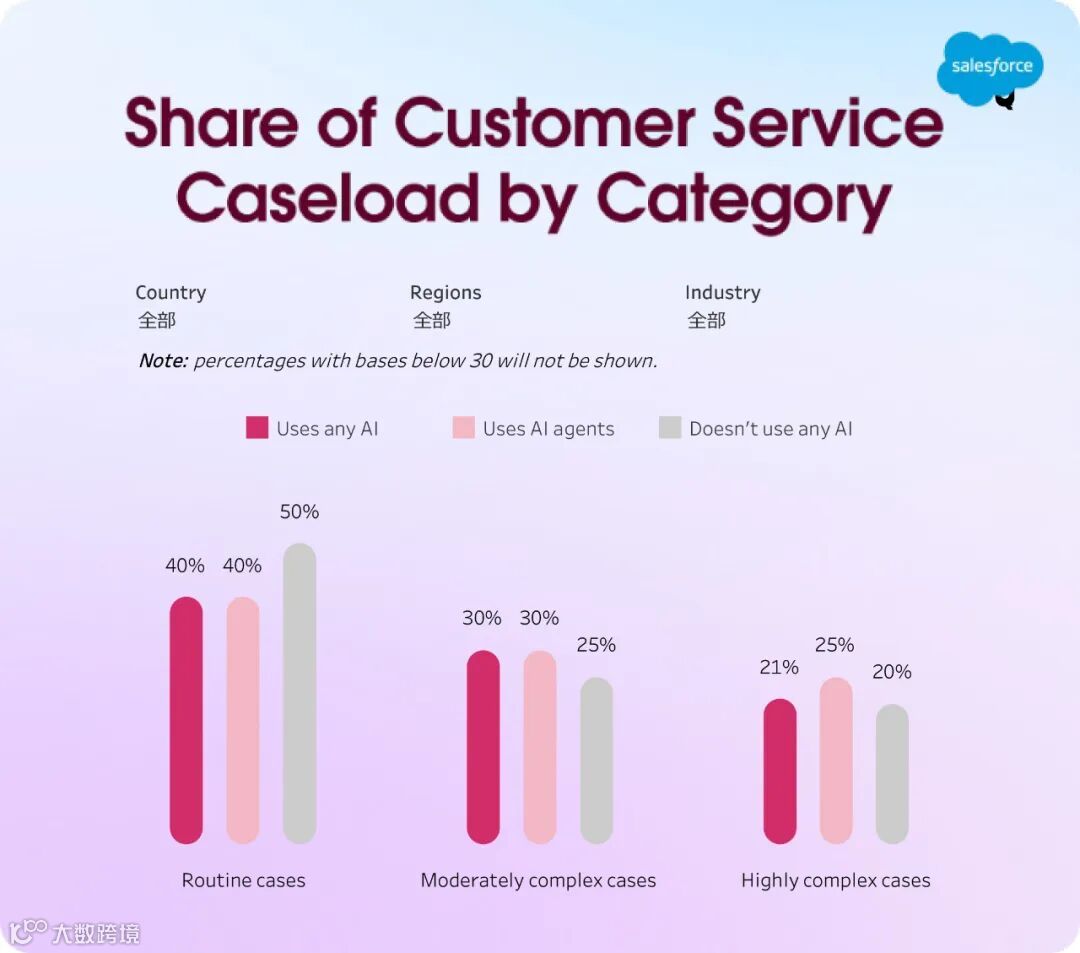 salesforce

Share of Customer Service Caseload by Category

Country
全部

Regions
全部

Industry
全部

Note: percentages with bases below 30 will not be shown.

Uses any AI
Uses AI agents
Doesn't use any AI

40%
40%
50%

30%
30%
25%

21%
25%
20%

Routine cases
Moderately complex cases
Highly complex cases

大数跨境